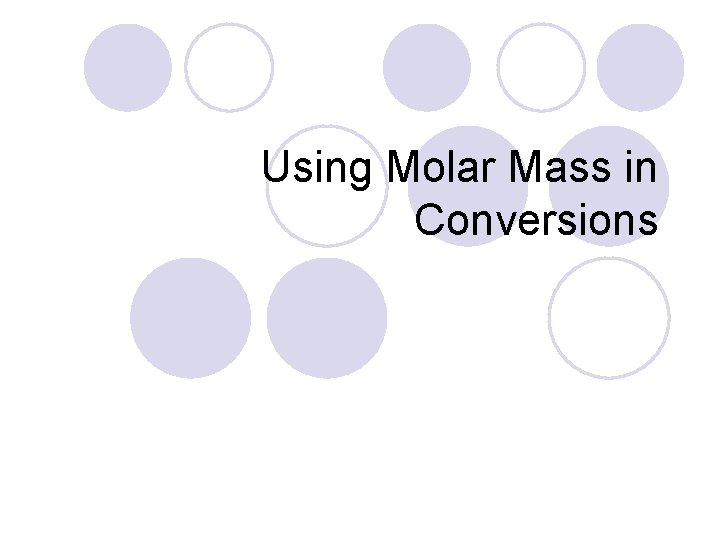 Using Molar Mass in Conversions